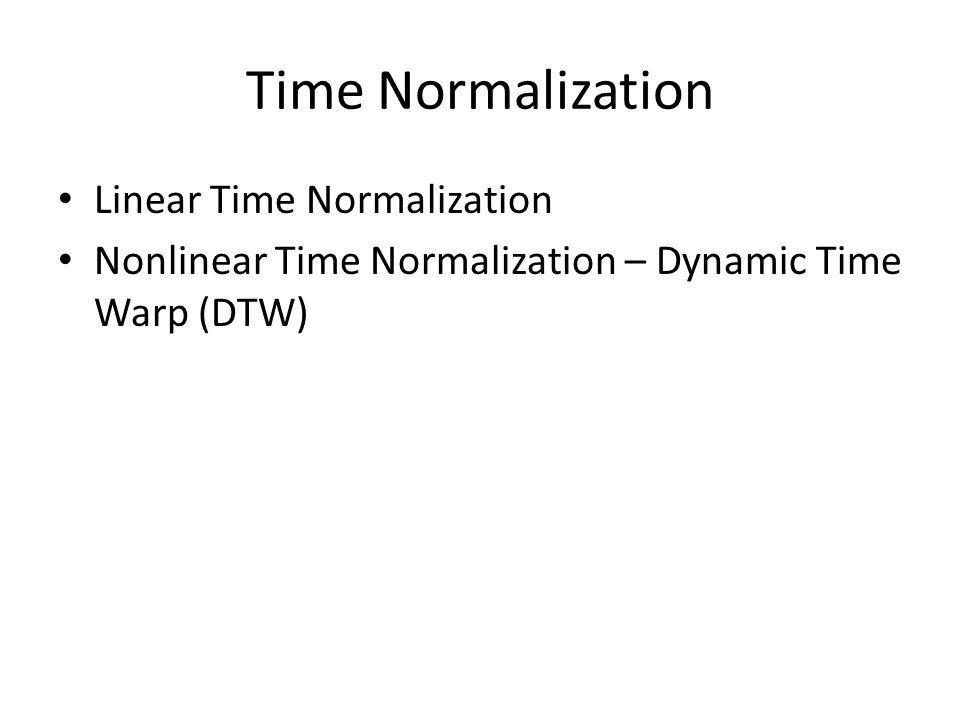 Time Normalization

• Linear Time Normalization
• Nonlinear Time Normalization – Dynamic Time Warp (DTW)